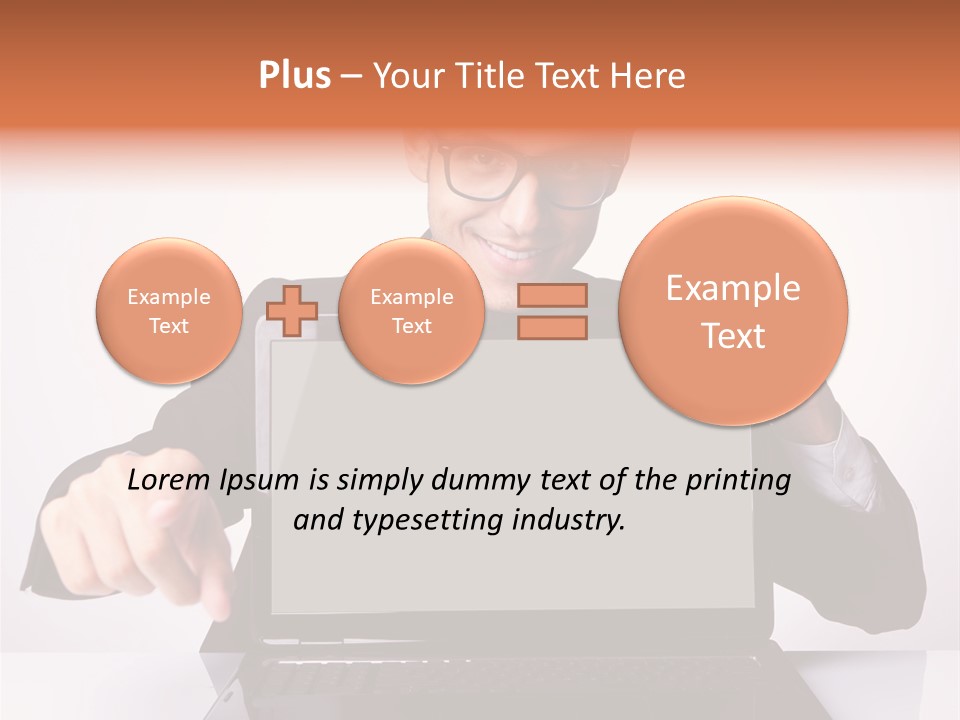 Plus – Your Title Text Here

Example Text

Example Text

Example Text

Lorem Ipsum is simply dummy text of the printing and typesetting industry.